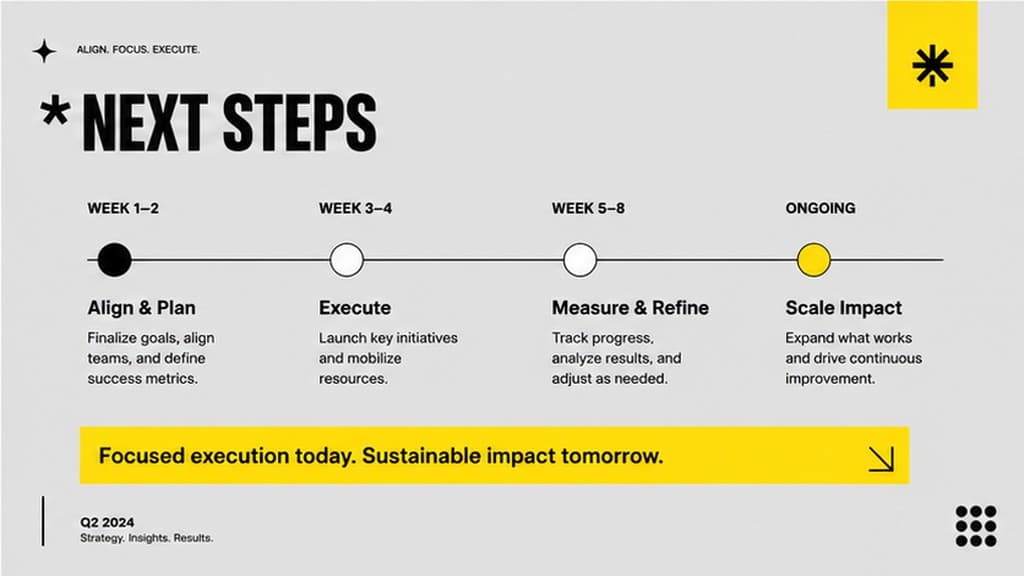 ALIGN. FOCUS. EXECUTE.

* NEXT STEPS

WEEK 1–2

Align & Plan

Finalize goals, align teams, and define success metrics.

WEEK 3–4

Execute

Launch key initiatives and mobilize resources.

WEEK 5–8

Measure & Refine

Track progress, analyze results, and adjust as needed.

ONGOING

Scale Impact

Expand what works and drive continuous improvement.

Focused execution today. Sustainable impact tomorrow.

Q2 2024
Strategy. Insights. Results.